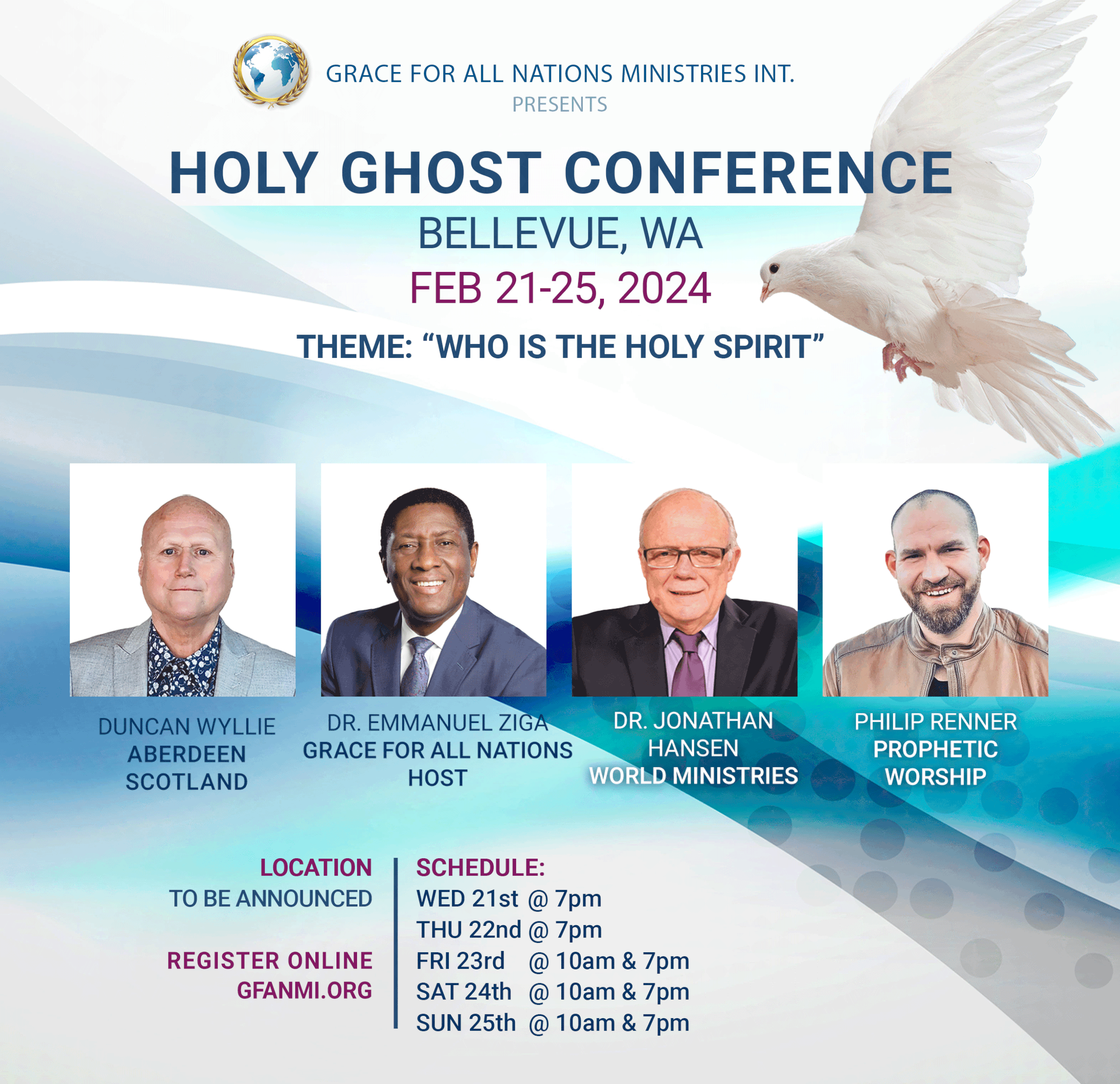 GRACE FOR ALL NATIONS MINISTRIES INT.
PRESENTS

HOLY GHOST CONFERENCE
BELLEVUE, WA
FEB 21-25, 2024

THEME: “WHO IS THE HOLY SPIRIT”

DUNCAN WYLLIE
ABERDEEN
SCOTLAND

DR. EMMANUEL ZIGA
GRACE FOR ALL NATIONS
HOST

DR. JONATHAN
HANSEN
WORLD MINISTRIES

PHILIP RENNER
PROPHETIC
WORSHIP

LOCATION
TO BE ANNOUNCED

REGISTER ONLINE
GFANMI.ORG

SCHEDULE:
WED 21st @ 7pm
THU 22nd @ 7pm
FRI 23rd @ 10am & 7pm
SAT 24th @ 10am & 7pm
SUN 25th @ 10am & 7pm